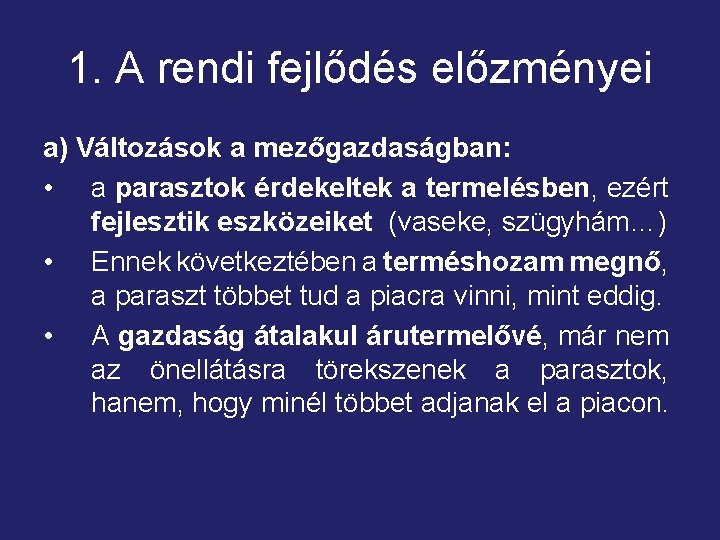 1. A rendi fejlődés előzményei

a) Változások a mezőgazdaságban:

• a parasztok érdekeltek a termelésben, ezért fejlesztik eszközeiket (vaseke, szügyhám…)
• Ennek következtében a terméshozam megnő, a paraszt többet tud a piacra vinni, mint eddig.
• A gazdaság átalakul árutermelővé, már nem az önellátásra törekszenek a parasztok, hanem, hogy minél többet adjanak el a piacon.